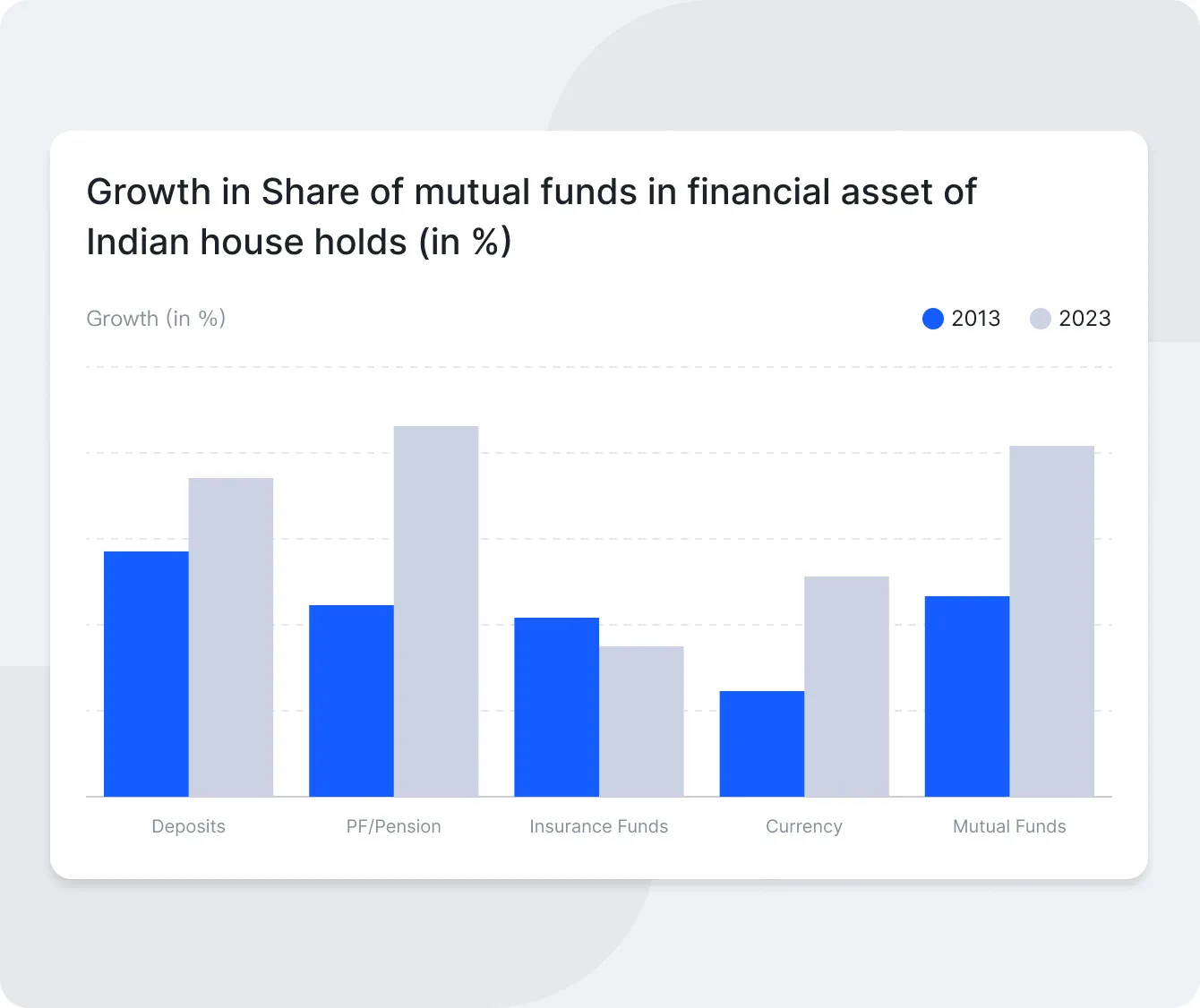 Growth in Share of mutual funds in financial asset of Indian house holds (in %)

Growth (in %)

2013 2023

Deposits PF/Pension Insurance Funds Currency Mutual Funds